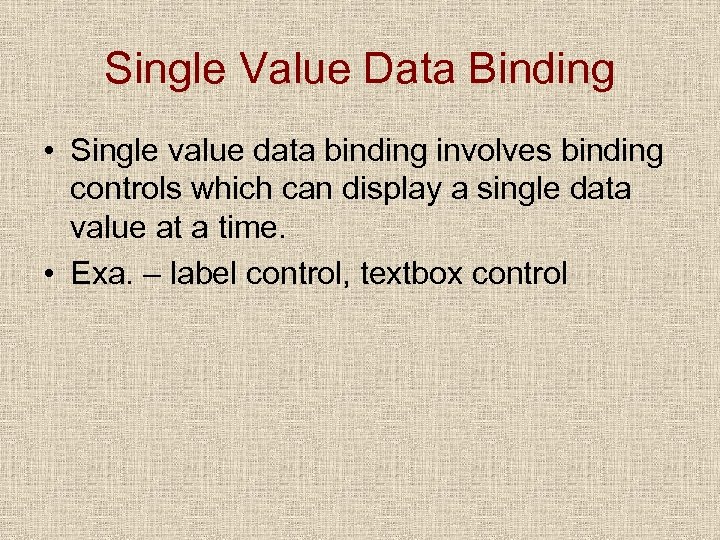 Single Value Data Binding

• Single value data binding involves binding controls which can display a single data value at a time.
• Exa. – label control, textbox control